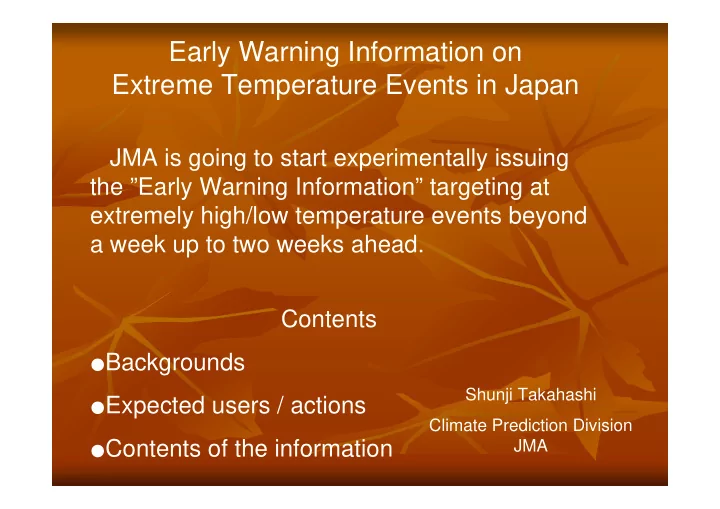 Early Warning Information on Extreme Temperature Events in Japan

JMA is going to start experimentally issuing the ”Early Warning Information” targeting at extremely high/low temperature events beyond a week up to two weeks ahead.

Contents

●Backgrounds

●Expected users / actions

●Contents of the information

Shunji Takahashi

Climate Prediction Division
JMA